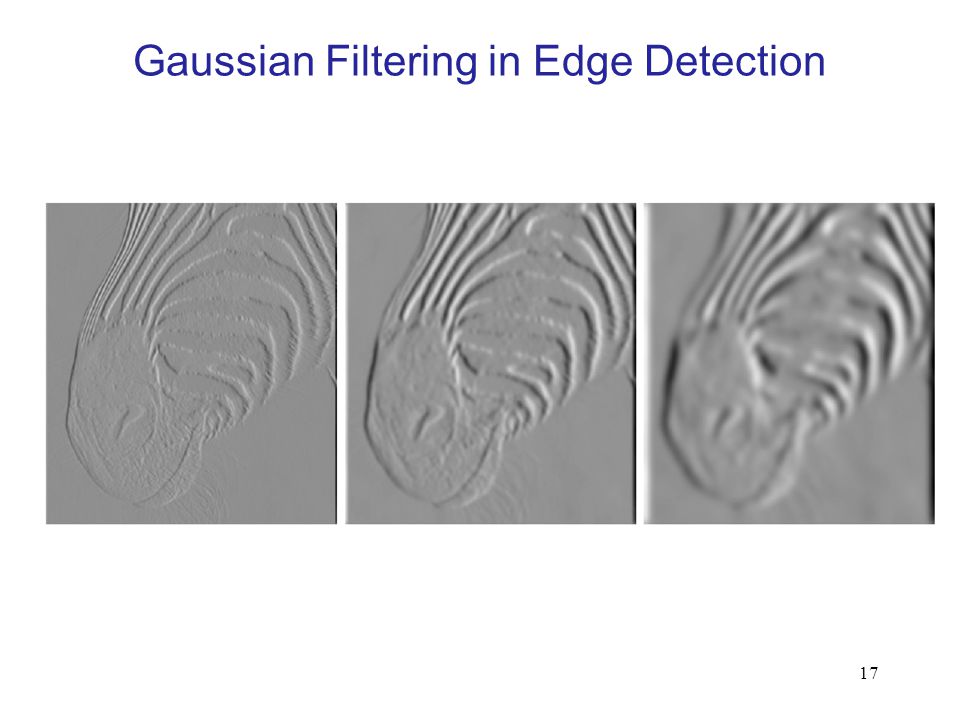 Gaussian Filtering in Edge Detection

17